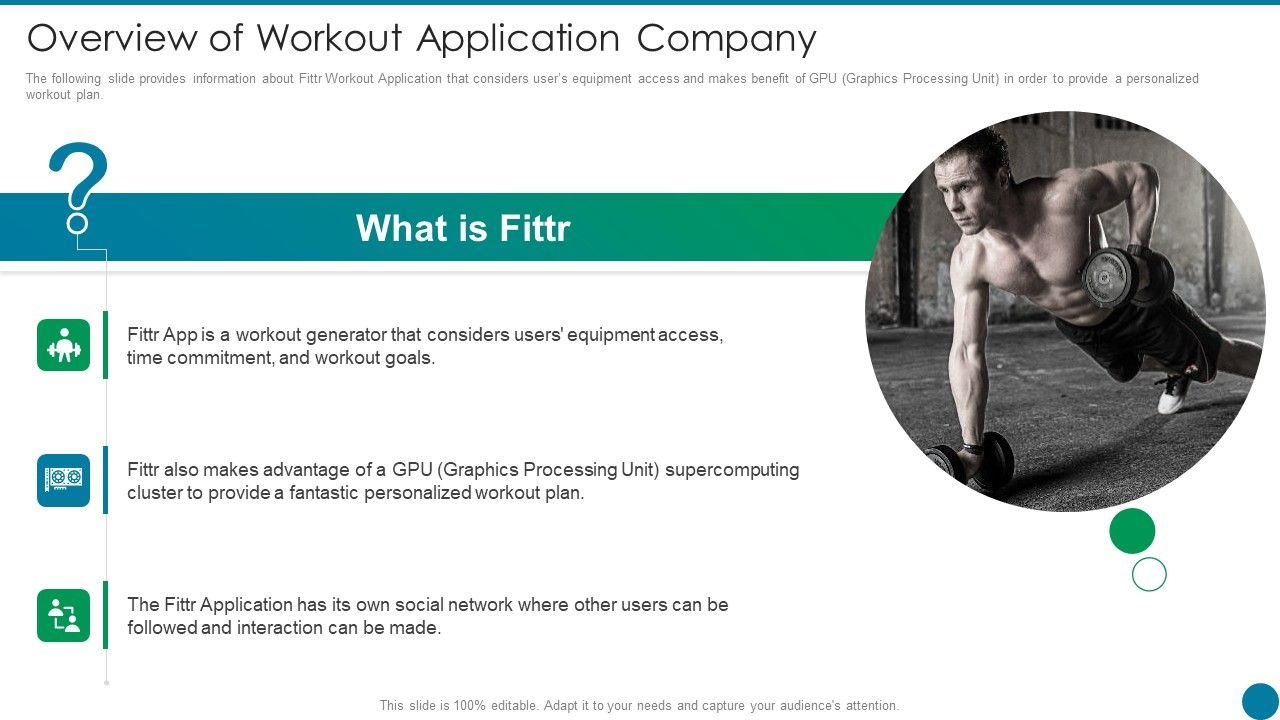 Overview of Workout Application Company

The following slide provides information about Fittr Workout Application that considers user's equipment access and makes benefit of GPU (Graphics Processing Unit) in order to provide a personalized workout plan.

What is Fittr

Fittr App is a workout generator that considers users' equipment access, time commitment, and workout goals.

Fittr also makes advantage of a GPU (Graphics Processing Unit) supercomputing cluster to provide a fantastic personalized workout plan.

The Fittr Application has its own social network where other users can be followed and interaction can be made.

This slide is 100% editable. Adapt it to your needs and capture your audience's attention.